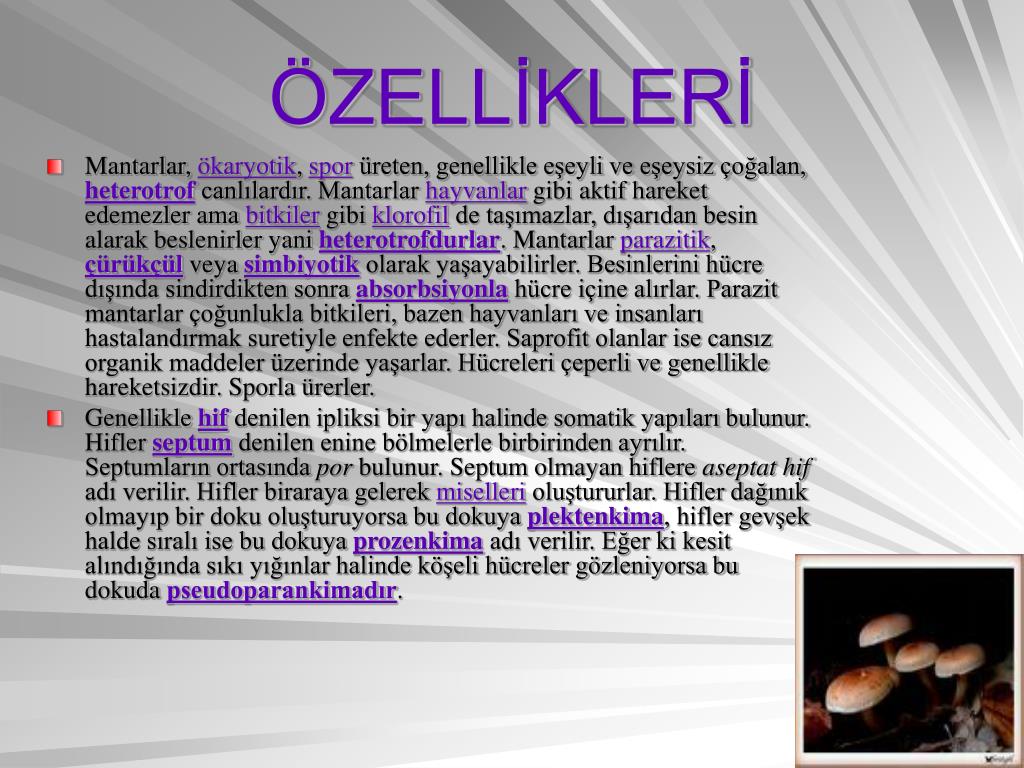 ÖZELLİKLERİ

Mantarlar, ökaryotik, spor üreten, genellikle eşeyli ve eşeysiz çoğalan, heterotrof canlılardır. Mantarlar hayvanlar gibi aktif hareket edemezler ama bitkiler gibi klorofil de taşımazlar, dışarıdan besin alarak beslenirler yani heterotrofdurlar. Mantarlar parazitik, çürükçül veya simbiyotik olarak yaşayabilirler. Besinlerini hücre dışında sindirdikten sonra absorbsiyonla hücre içine alırlar. Parazit mantarlar çoğunlukla bitkileri, bazen hayvanları ve insanları hastalandırmak suretiyle enfekte ederler. Saprofit olanlar ise cansız organik maddeler üzerinde yaşarlar. Hücreleri çeperli ve genellikle hareketsizdir. Sporla ürerler.

Genellikle hif denilen ipliksi bir yapı halinde somatik yapıları bulunur. Hifler septum denilen enine bölmelerle birbirinden ayrılır. Septumların ortasında por bulunur. Septum olmayan hiflere aseptat hif adı verilir. Hifler biraraya gelerek miselleri oluştururlar. Hifler dağınık olmayıp bir doku oluşturuyorsa bu dokuya plektenkima, hifler gevşek halde sıralı ise bu dokuya prozenkima adı verilir. Eğer ki kesit alındığında sıkı yığınlar halinde köşeli hücreler gözleniyorsa bu dokuda pseudoparankimadır.